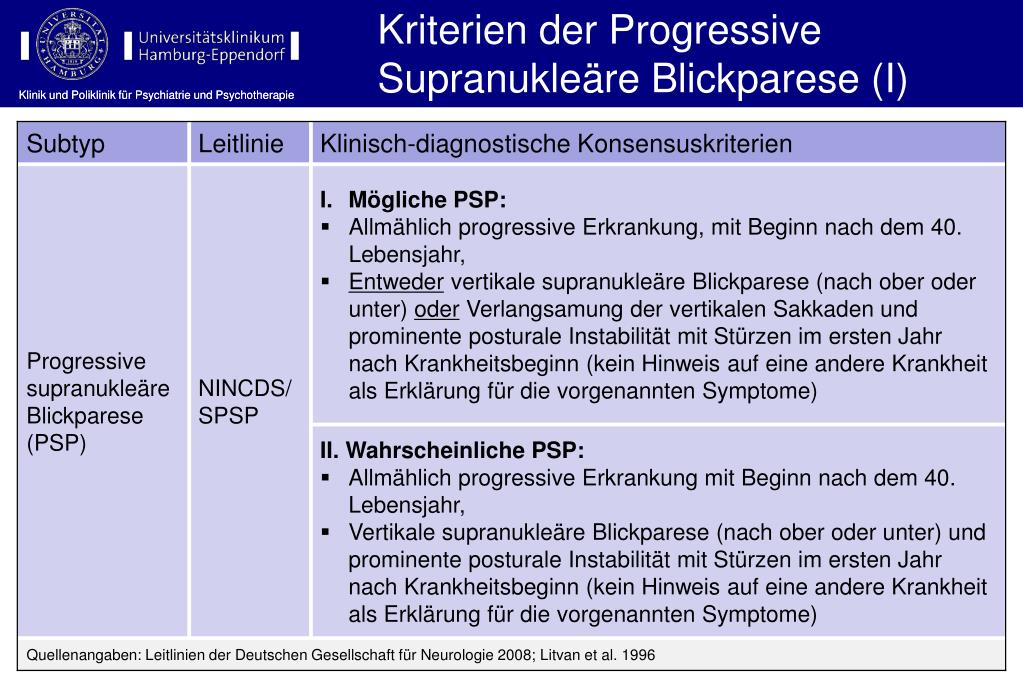 Universitätsklinikum Hamburg-Eppendorf

Klinik und Poliklinik für Psychiatrie und Psychotherapie

Kriterien der Progressive Supranukleäre Blickparese (I)

| Subtyp | Leitlinie | Klinisch-diagnostische Konsensuskriterien |
|---|---|---|
| Progressive supranukleäre Blickparese (PSP) | NINCDS/ SPSP | I. Mögliche PSP: ▪ Allmählich progressive Erkrankung, mit Beginn nach dem 40. Lebensjahr, ▪ Entweder vertikale supranukleäre Blickparese (nach ober oder unter) oder Verlangsamung der vertikalen Sakkaden und prominente posturale Instabilität mit Stürzen im ersten Jahr nach Krankheitsbeginn (kein Hinweis auf eine andere Krankheit als Erklärung für die vorgenannten Symptome) |
| | | II. Wahrscheinliche PSP: ▪ Allmählich progressive Erkrankung mit Beginn nach dem 40. Lebensjahr, ▪ Vertikale supranukleäre Blickparese (nach ober oder unter) und prominente posturale Instabilität mit Stürzen im ersten Jahr nach Krankheitsbeginn (kein Hinweis auf eine andere Krankheit als Erklärung für die vorgenannten Symptome) |

Quellenangaben: Leitlinien der Deutschen Gesellschaft für Neurologie 2008; Litvan et al. 1996